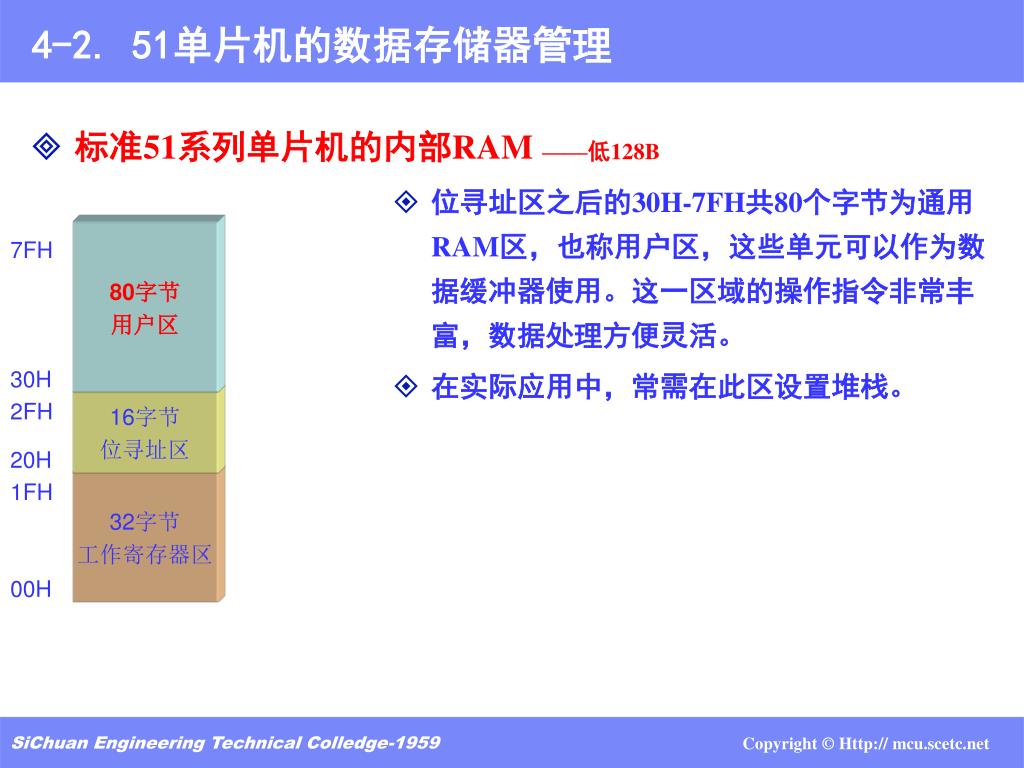 4-2. 51单片机的数据存储器管理

◈ 标准51系列单片机的内部RAM ——低128B

7FH

80字节
用户区

30H
2FH

16字节
位寻址区

20H
1FH

32字节
工作寄存器区

00H

◈ 位寻址区之后的30H-7FH共80个字节为通用RAM区，也称用户区，这些单元可以作为数据缓冲器使用。这一区域的操作指令非常丰富，数据处理方便灵活。

◈ 在实际应用中，常需在此区设置堆栈。

SiChuan Engineering Technical Colledge-1959

Copyright © Http:// mcu.scetc.net